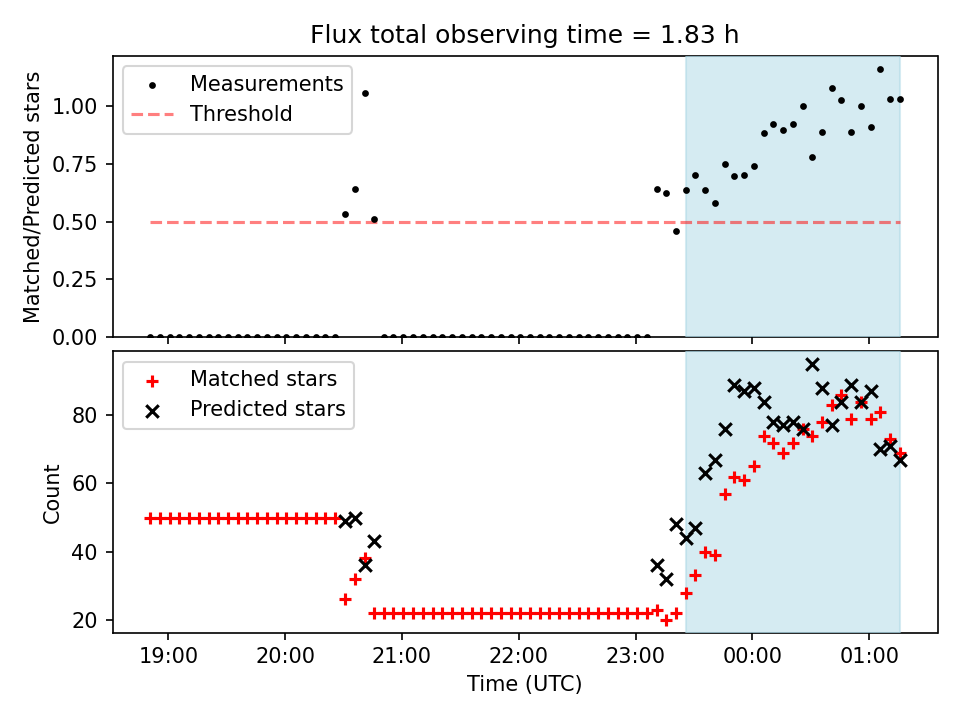 Flux total observing time = 1.83 h

Measurements
Threshold

Matched/Predicted stars

1.00
0.75
0.50
0.25
0.00

Matched stars
Predicted stars

Count

80
60
40
20

19:00
20:00
21:00
22:00
23:00
00:00
01:00

Time (UTC)